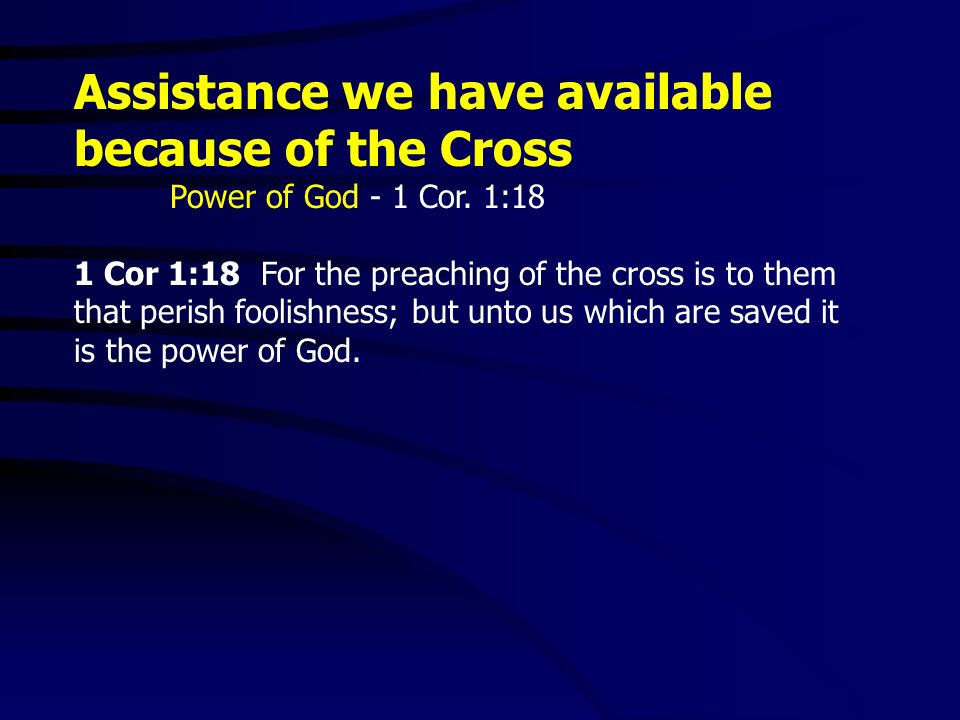 Assistance we have available because of the Cross

Power of God - 1 Cor. 1:18

1 Cor 1:18 For the preaching of the cross is to them that perish foolishness; but unto us which are saved it is the power of God.